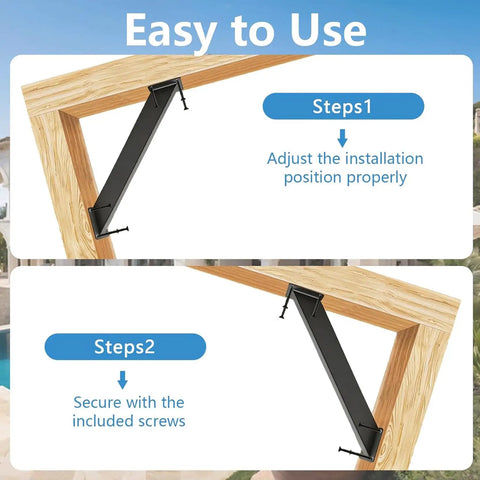 Easy to Use

Steps1

Adjust the installation position properly

Steps2

Secure with the included screws